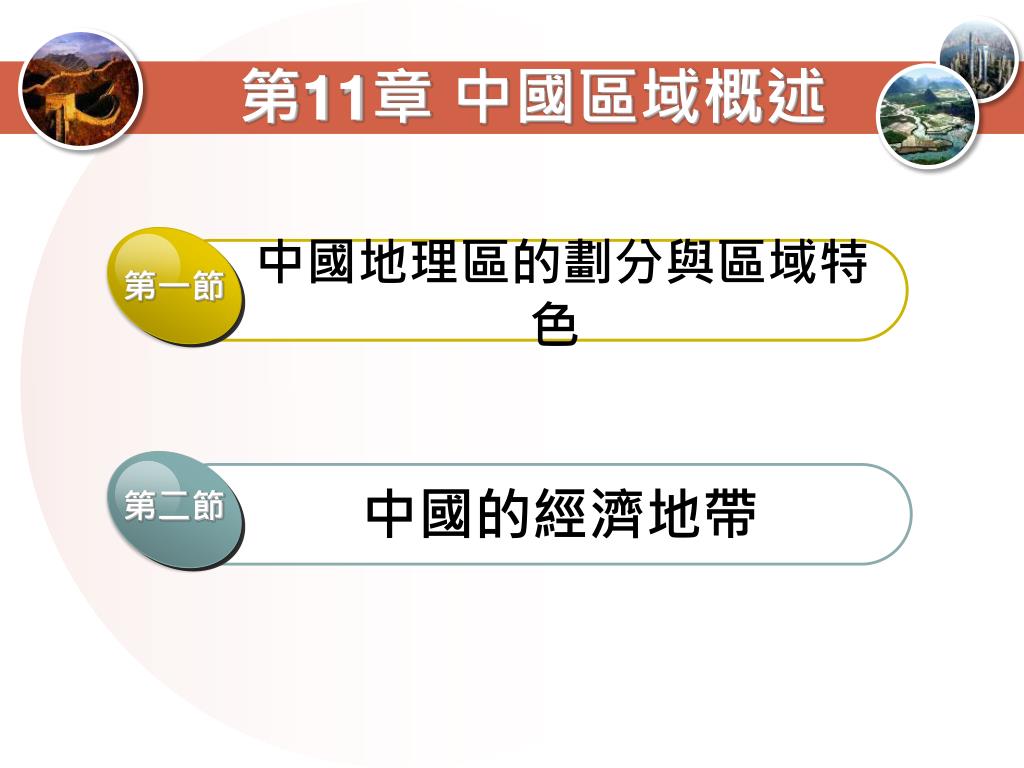 第11章 中國區域概述

第一節

中國地理區的劃分與區域特色

第二節

中國的經濟地帶